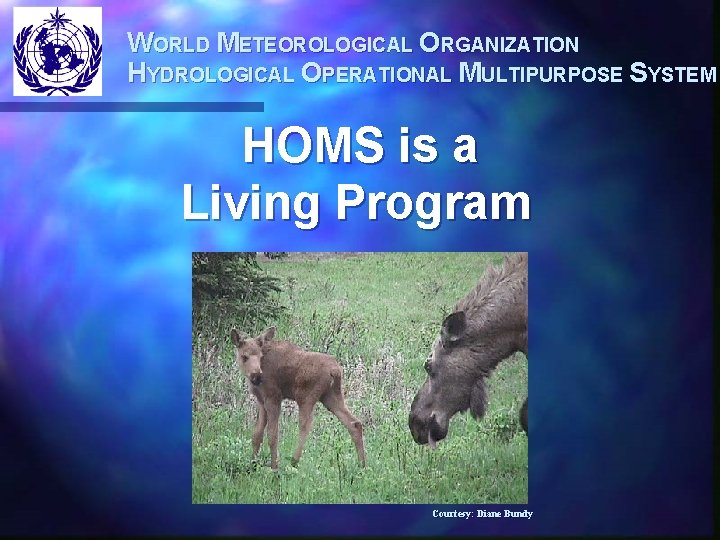 WORLD METEOROLOGICAL ORGANIZATION
HYDROLOGICAL OPERATIONAL MULTIPURPOSE SYSTEM

HOMS is a Living Program

Courtesy: Diane Bundy